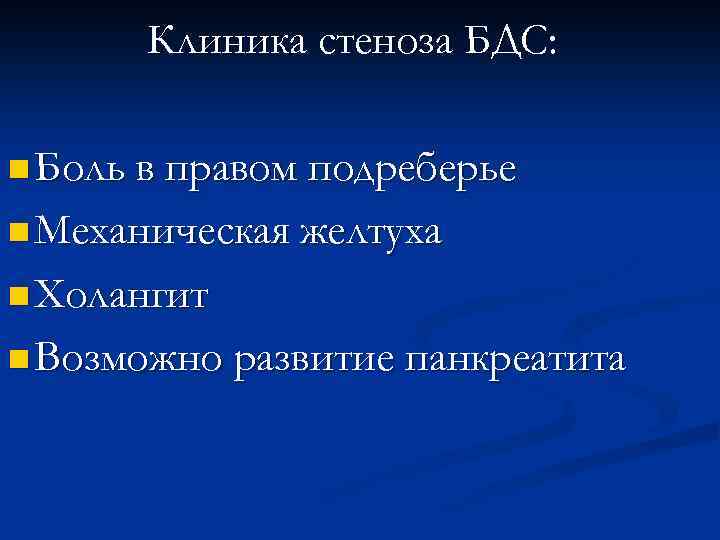 Клиника стеноза БДС:

Боль в правом подреберье
Механическая желтуха
Холангит
Возможно развитие панкреатита